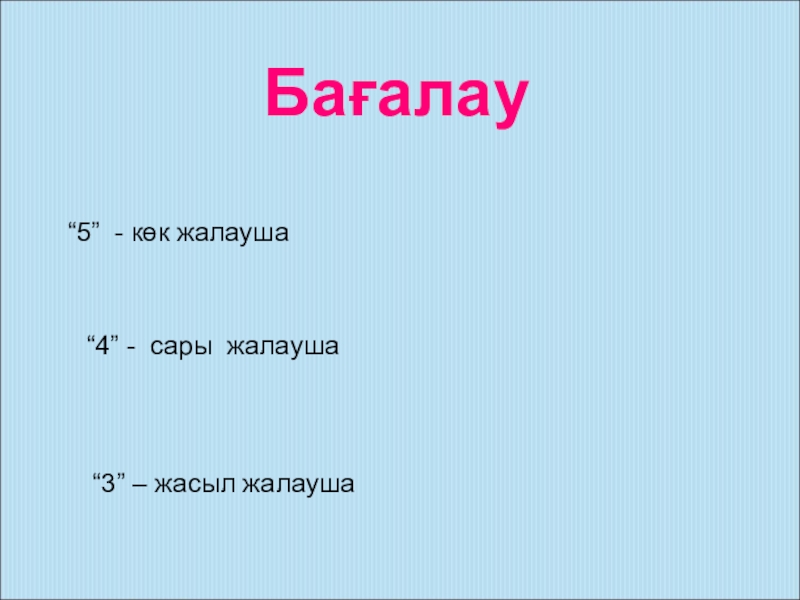 Бағалау

“5” - көк жалауша

“4” - сары жалауша

“3” – жасыл жалауша